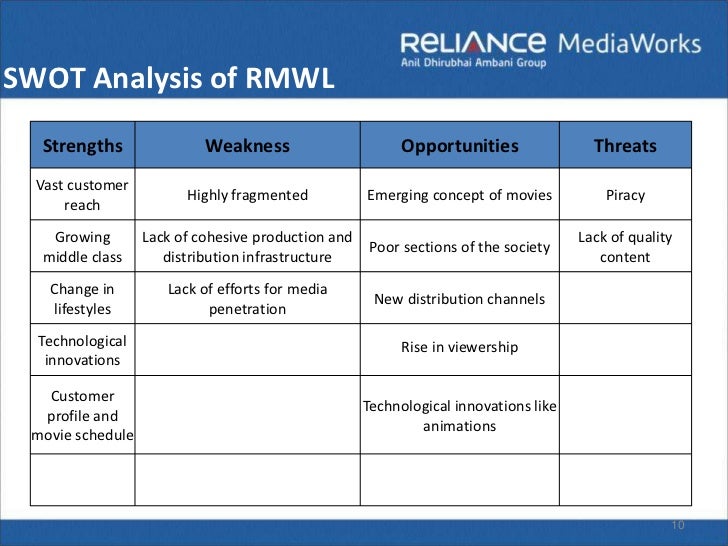 RELIANCE MediaWorks
Anil Dhirubhai Ambani Group

SWOT Analysis of RMWL

| Strengths | Weakness | Opportunities | Threats |
|---|---|---|---|
| Vast customer reach | Highly fragmented | Emerging concept of movies | Piracy |
| Growing middle class | Lack of cohesive production and distribution infrastructure | Poor sections of the society | Lack of quality content |
| Change in lifestyles | Lack of efforts for media penetration | New distribution channels | |
| Technological innovations | | Rise in viewership | |
| Customer profile and movie schedule | | Technological innovations like animations | |
| | | | |

10